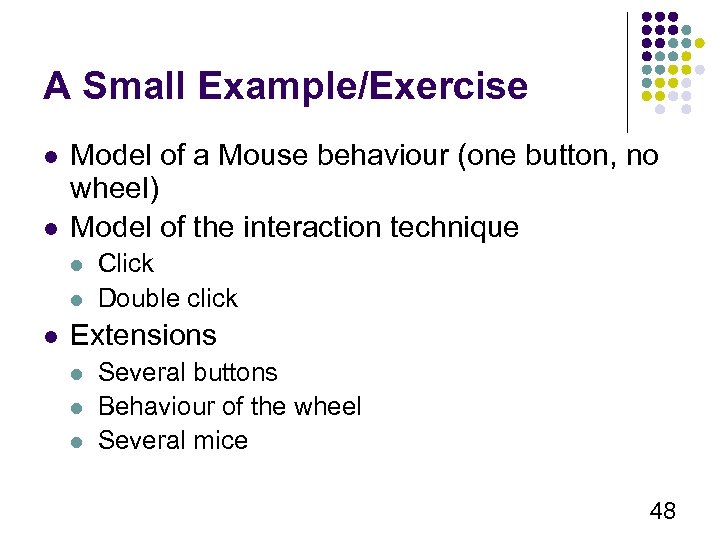 A Small Example/Exercise

- Model of a Mouse behaviour (one button, no wheel)
- Model of the interaction technique
  - Click
  - Double click
- Extensions
  - Several buttons
  - Behaviour of the wheel
  - Several mice

48